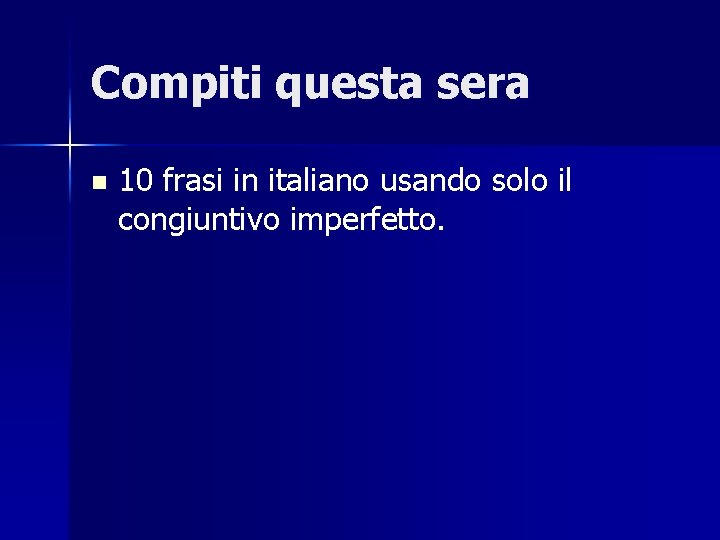 Compiti questa sera

- 10 frasi in italiano usando solo il congiuntivo imperfetto.